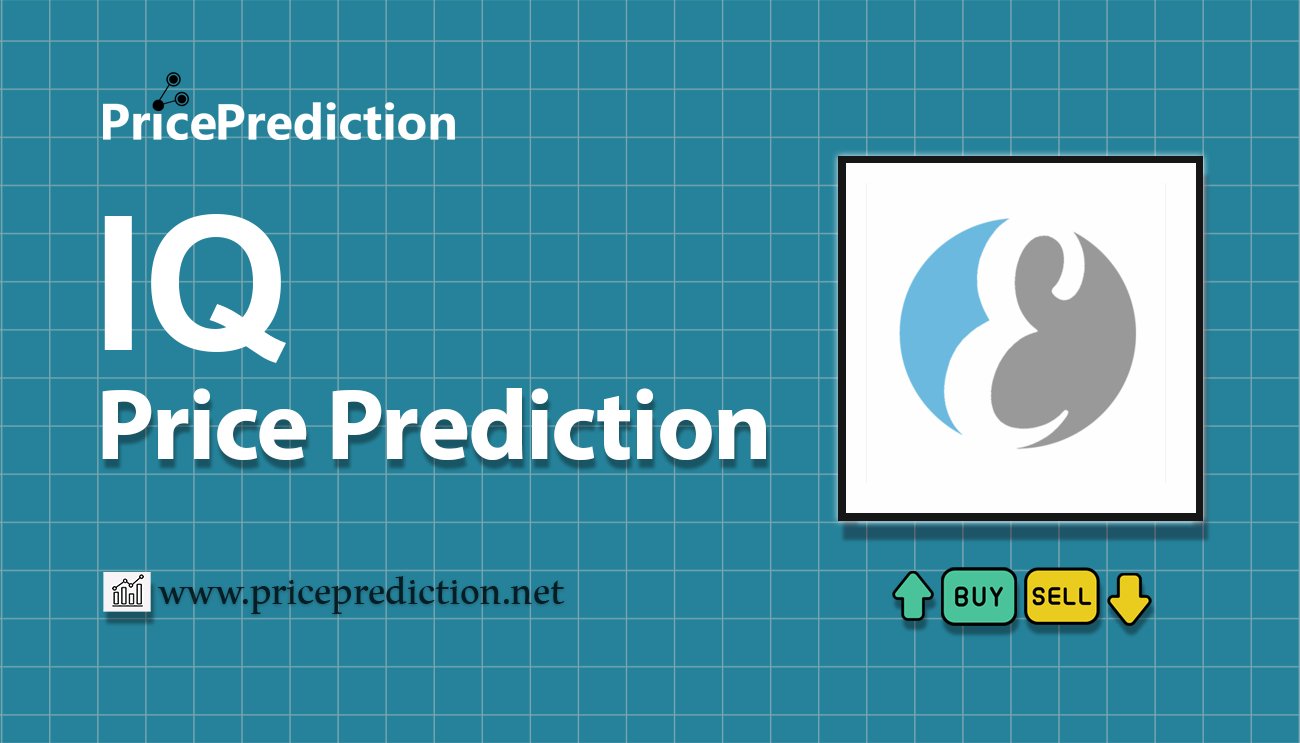 PricePrediction

IQ
Price Prediction

www.priceprediction.net

BUY SELL